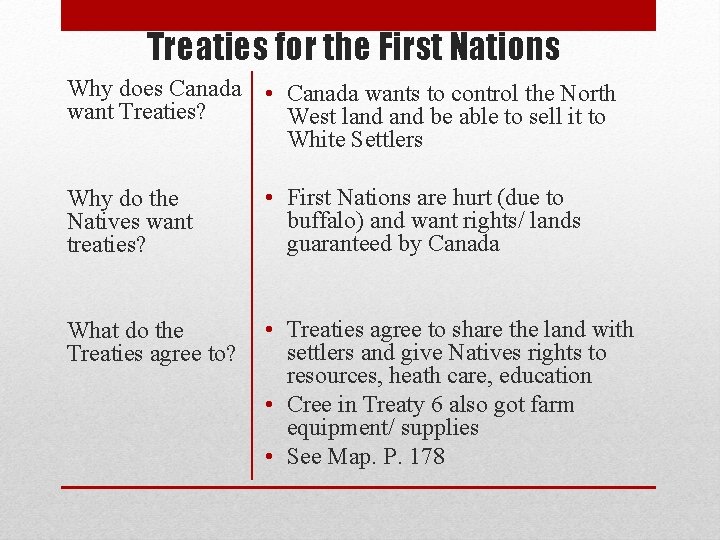 Treaties for the First Nations

Why does Canada want Treaties?

Why do the Natives want treaties?

What do the Treaties agree to?

• Canada wants to control the North West land and be able to sell it to White Settlers

• First Nations are hurt (due to buffalo) and want rights/ lands guaranteed by Canada

• Treaties agree to share the land with settlers and give Natives rights to resources, heath care, education
• Cree in Treaty 6 also got farm equipment/ supplies
• See Map. P. 178